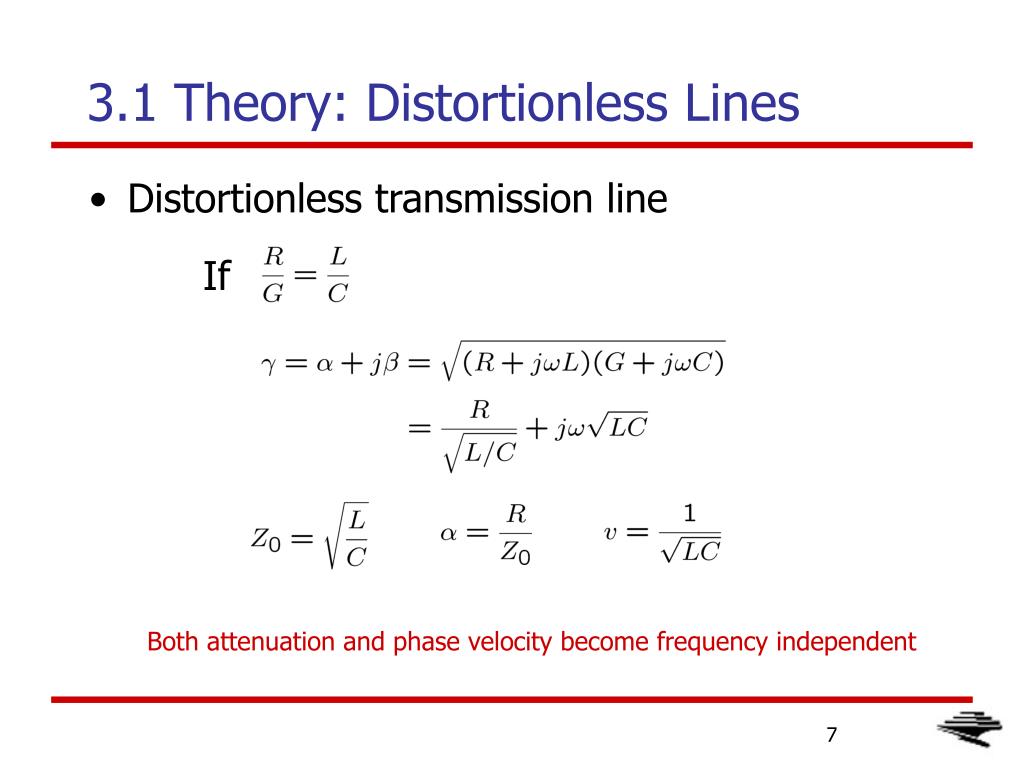 3.1 Theory: Distortionless Lines

• Distortionless transmission line

If $\frac{R}{G} = \frac{L}{C}$

$\gamma = \alpha + j\beta = \sqrt{(R + j\omega L)(G + j\omega C)}$
$= \frac{R}{\sqrt{L/C}} + j\omega\sqrt{LC}$

$Z_0 = \sqrt{\frac{L}{C}}$ $\alpha = \frac{R}{Z_0}$ $v = \frac{1}{\sqrt{LC}}$

Both attenuation and phase velocity become frequency independent

7